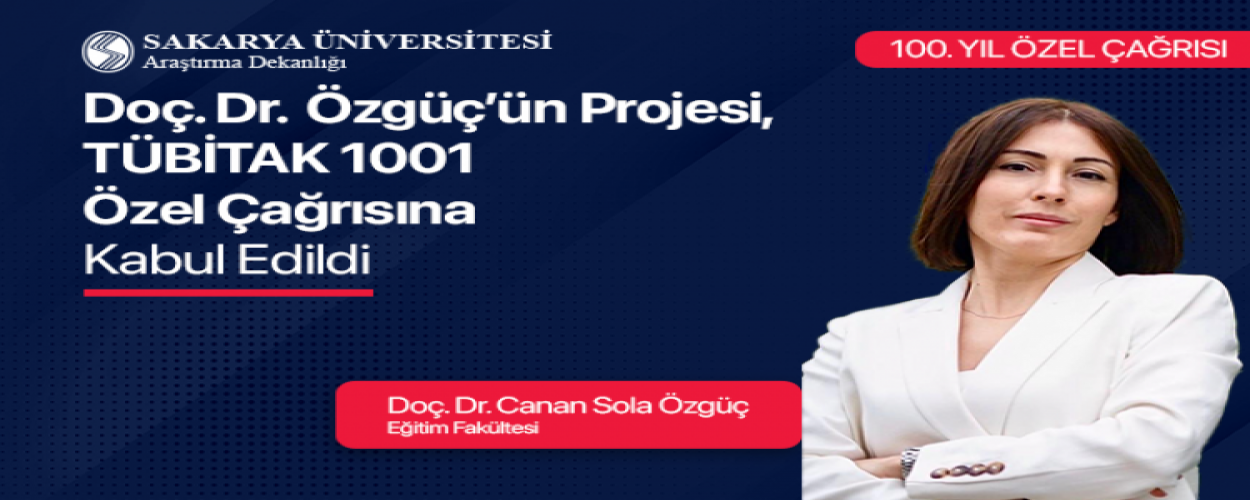 SAKARYA ÜNİVERSİTESİ
Araştırma Dekanlığı

100. YIL ÖZEL ÇAĞRISI

Doç. Dr. Özgüç'ün Projesi, TÜBİTAK 1001 Özel Çağrısına Kabul Edildi

Doç. Dr. Canan Sola Özgüç
Eğitim Fakültesi